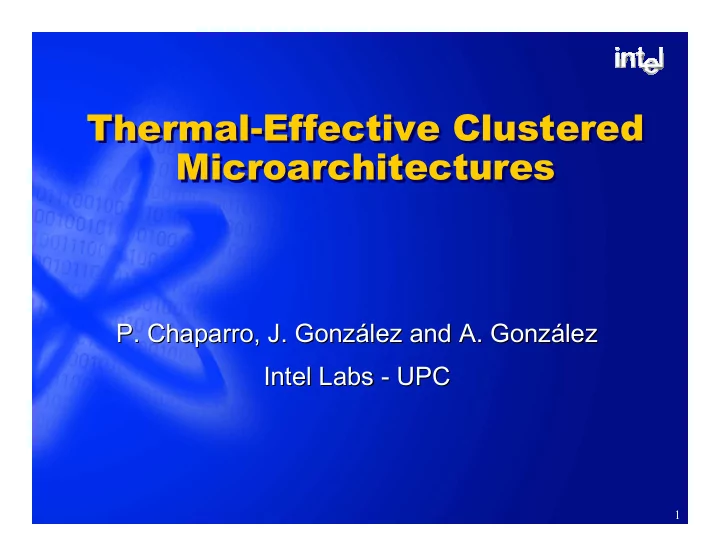 intel

Thermal-Effective Clustered Microarchitectures

P. Chaparro, J. González and A. González

Intel Labs - UPC

1